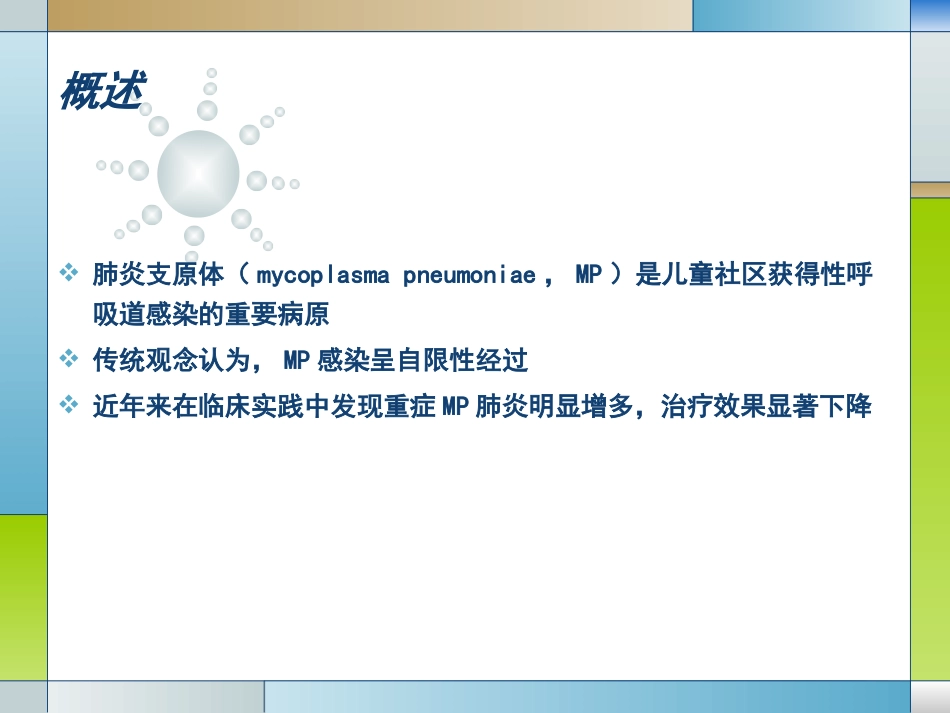 概述

❖ 肺炎支原体（ mycoplasma pneumoniae ， MP ）是儿童社区获得性呼吸道感染的重要病原

❖ 传统观念认为， MP 感染呈自限性经过

❖ 近年来在临床实践中发现重症 MP 肺炎明显增多，治疗效果显著下降